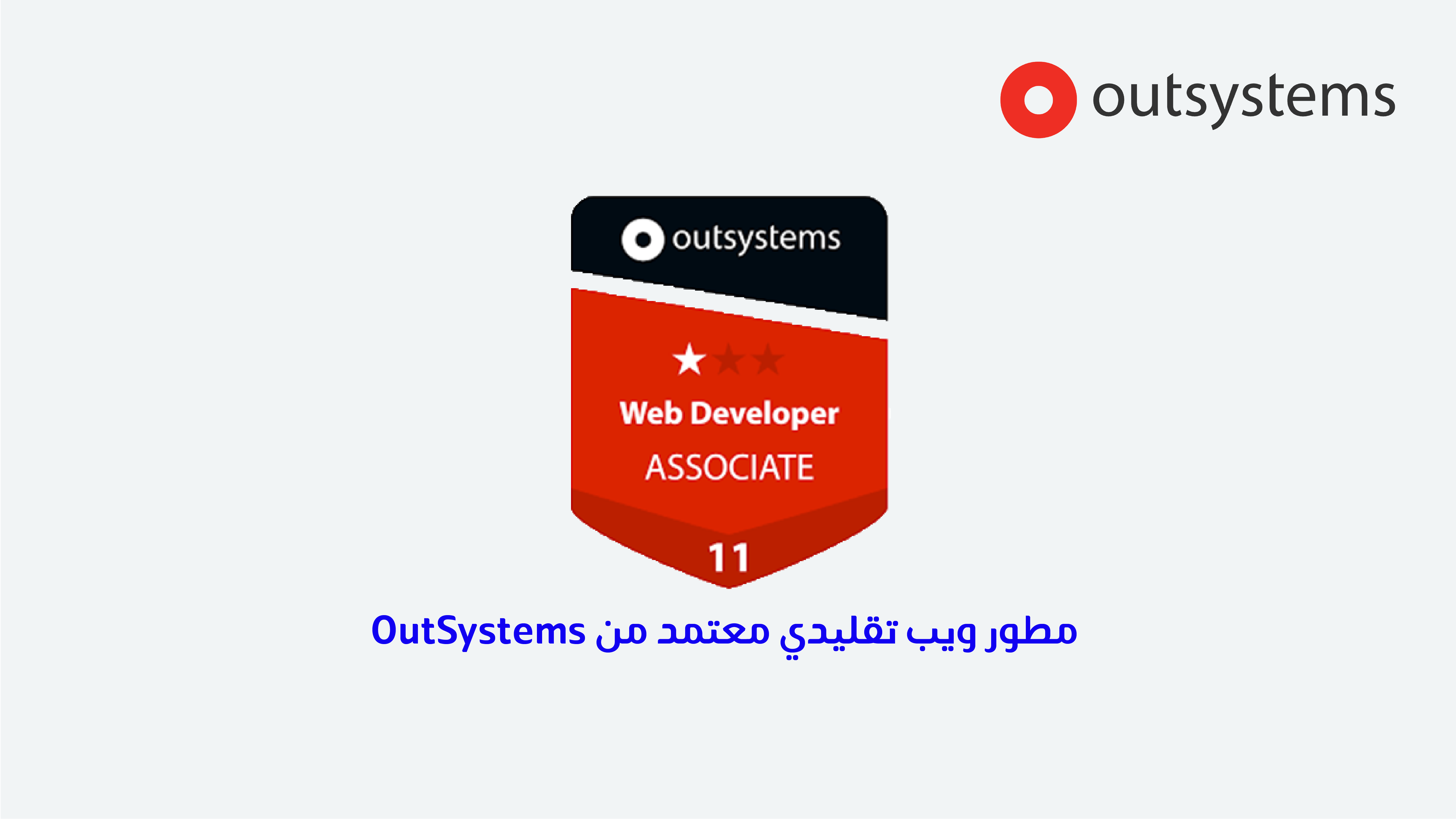 outsystems

outsystems

Web Developer
ASSOCIATE
11

مطور ويب تقليدي معتمد من OutSystems